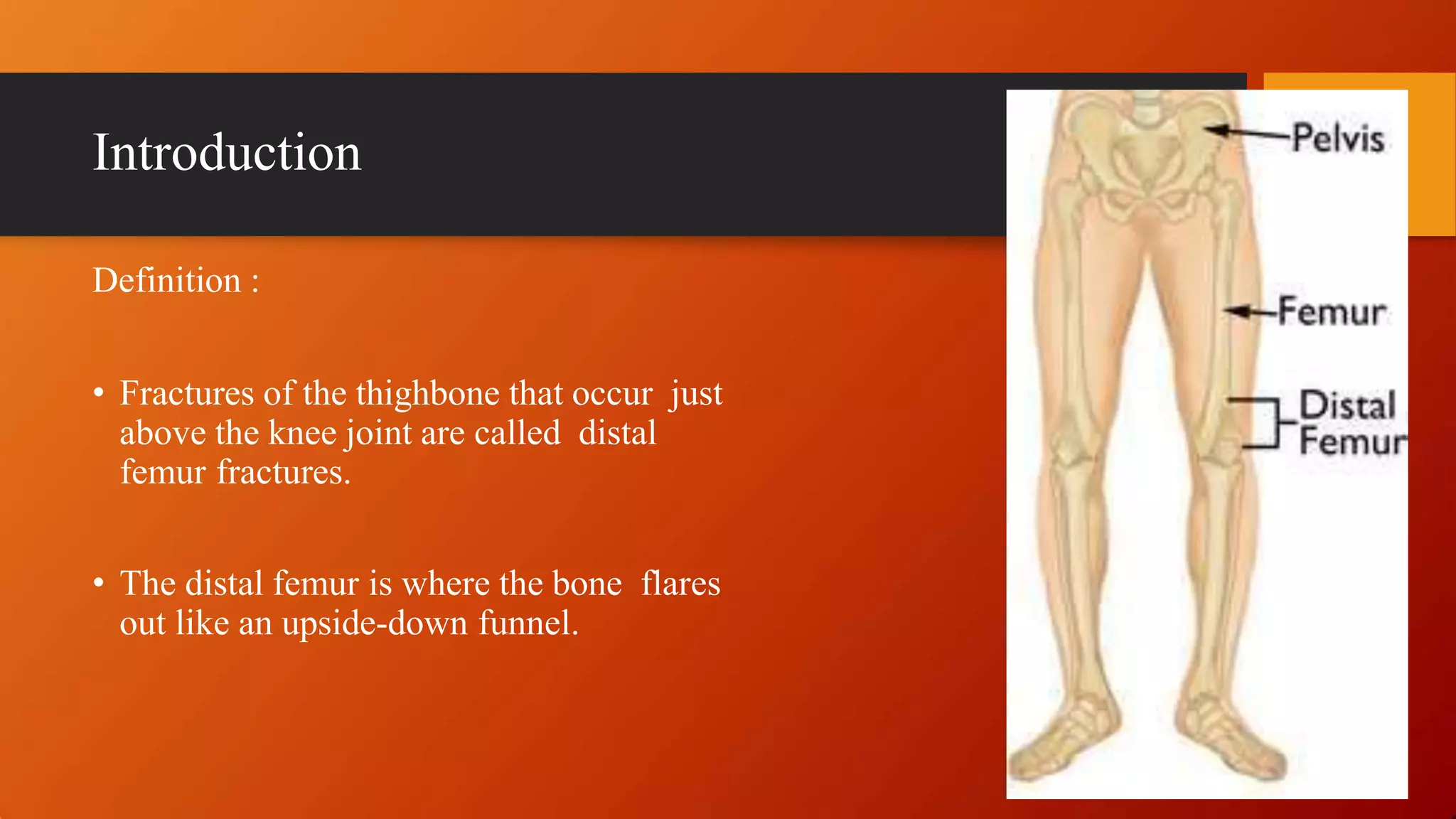 Introduction

Definition :

• Fractures of the thighbone that occur just above the knee joint are called distal femur fractures.

• The distal femur is where the bone flares out like an upside-down funnel.

Pelvis

Femur

Distal Femur